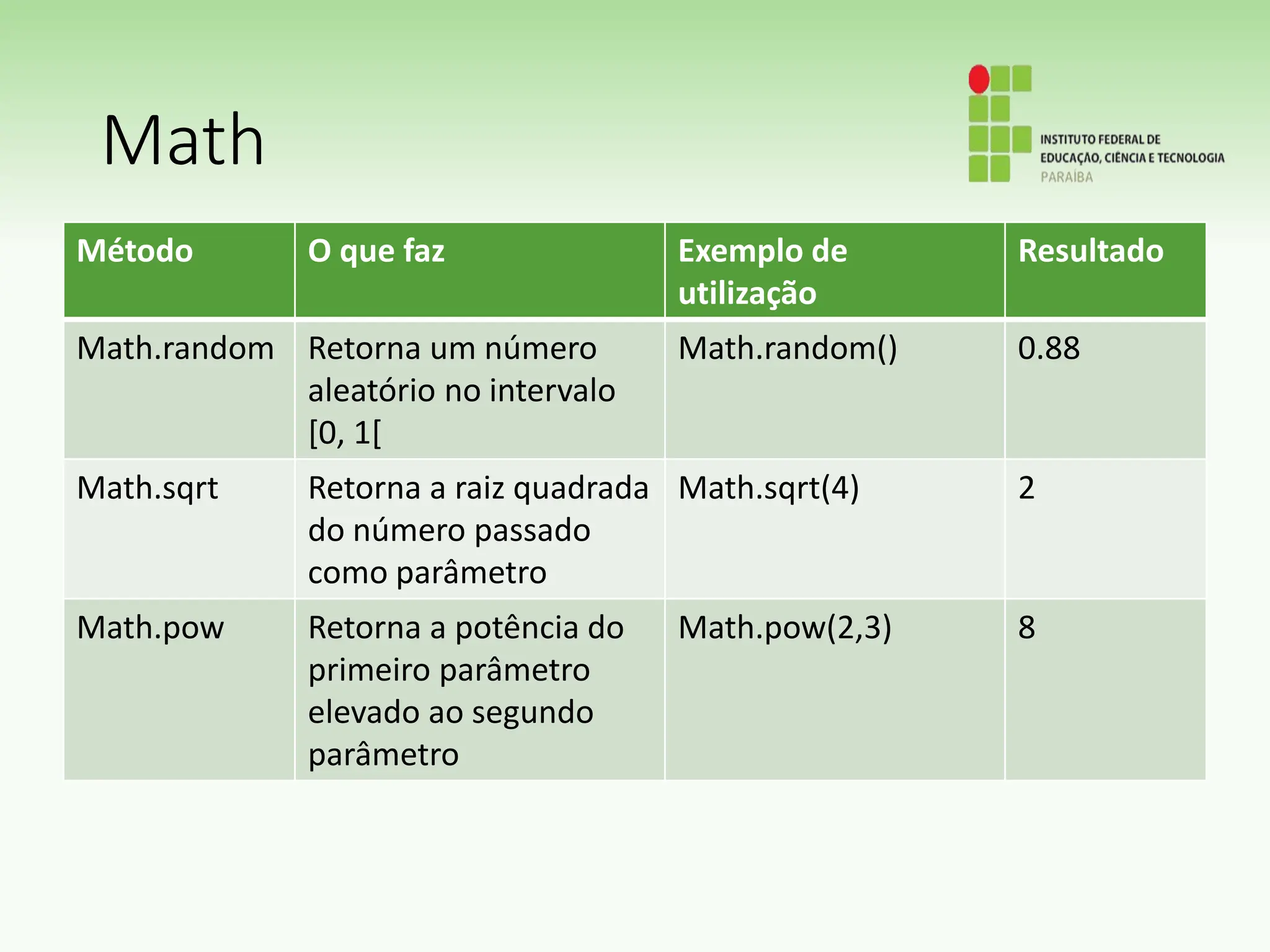 Math

INSTITUTO FEDERAL DE EDUCAÇÃO, CIÊNCIA E TECNOLOGIA
PARAÍBA

| Método | O que faz | Exemplo de utilização | Resultado |
|---|---|---|---|
| Math.random | Retorna um número aleatório no intervalo [0, 1[ | Math.random() | 0.88 |
| Math.sqrt | Retorna a raiz quadrada do número passado como parâmetro | Math.sqrt(4) | 2 |
| Math.pow | Retorna a potência do primeiro parâmetro elevado ao segundo parâmetro | Math.pow(2,3) | 8 |